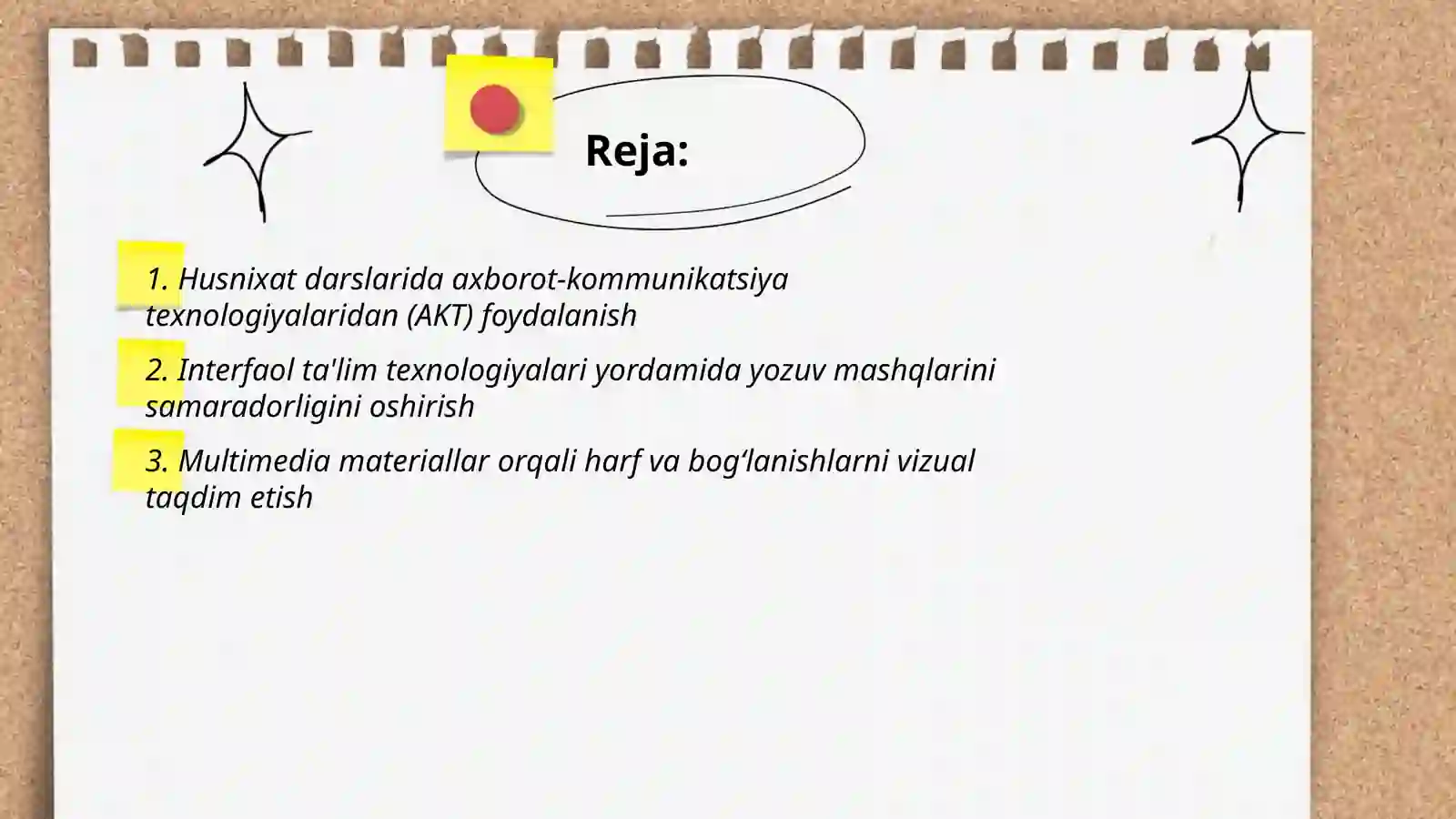 Reja:

1. Husnixat darslarida axborot-kommunikatsiya texnologiyalaridan (AKT) foydalanish

2. Interfaol ta'lim texnologiyalari yordamida yozuv mashqlarini samaradorligini oshirish

3. Multimedia materiallar orqali harf va bog‘lanishlarni vizual taqdim etish